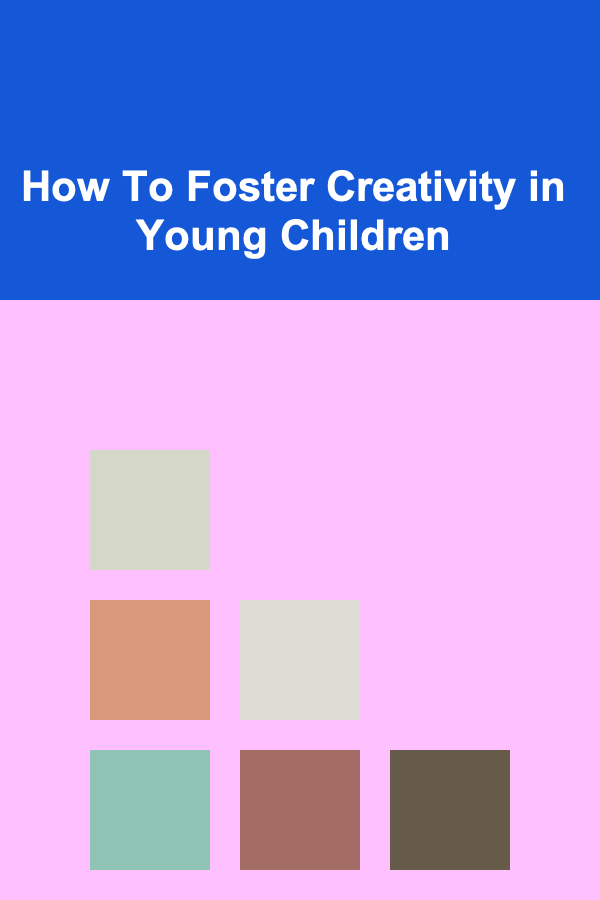 How To Foster Creativity in Young Children